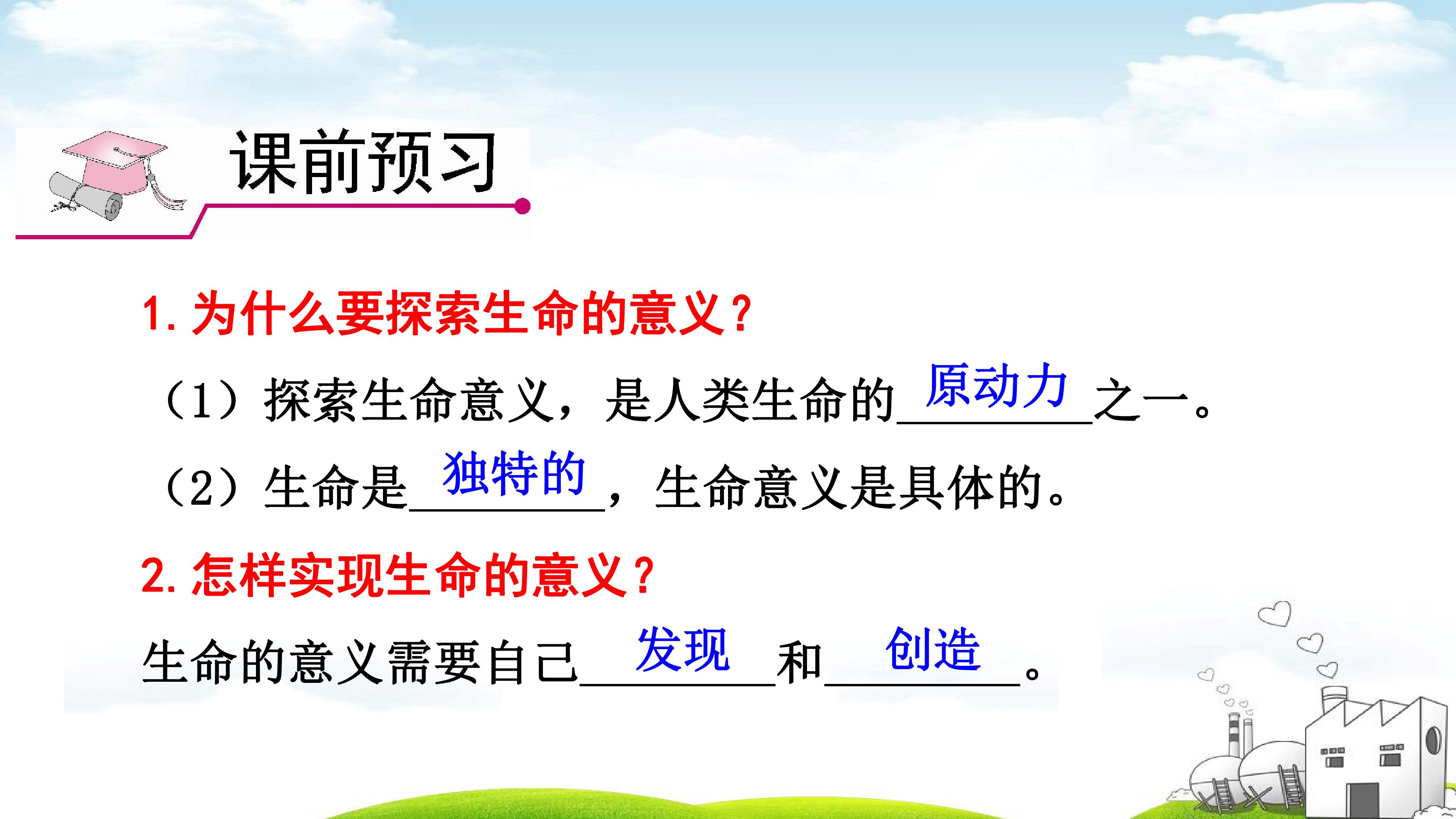 课前预习

1.为什么要探索生命的意义?

（1）探索生命意义，是人类生命的原动力之一。

（2）生命是独特的，生命意义是具体的。

2.怎样实现生命的意义?

生命的意义需要自己发现和创造。